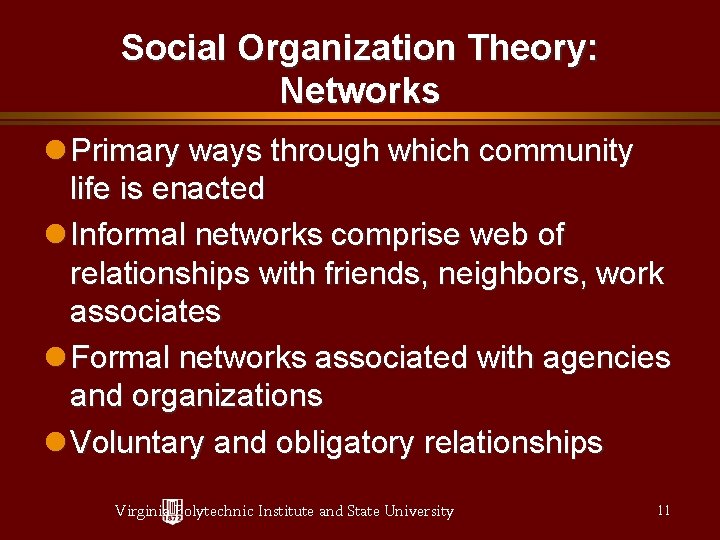 Social Organization Theory: Networks

Primary ways through which community life is enacted

Informal networks comprise web of relationships with friends, neighbors, work associates

Formal networks associated with agencies and organizations

Voluntary and obligatory relationships

Virginia Polytechnic Institute and State University 11